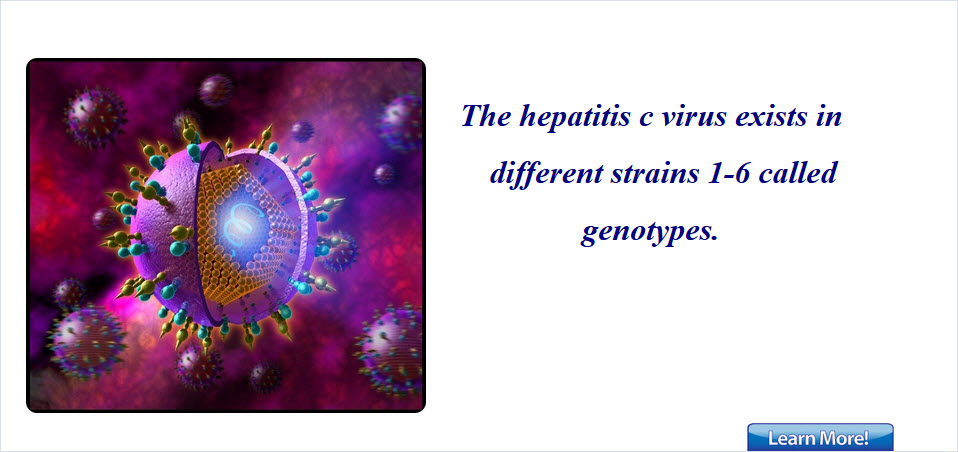 The hepatitis c virus exists in different strains 1-6 called genotypes.

Learn More!